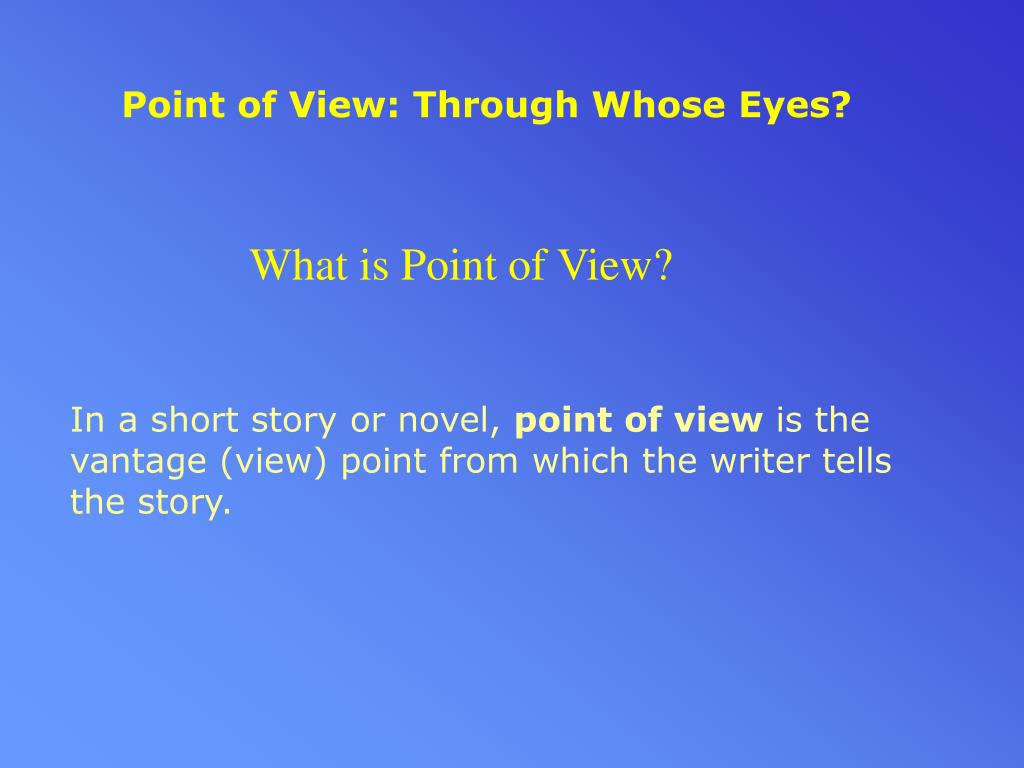 Point of View: Through Whose Eyes?

What is Point of View?

In a short story or novel, point of view is the vantage (view) point from which the writer tells the story.